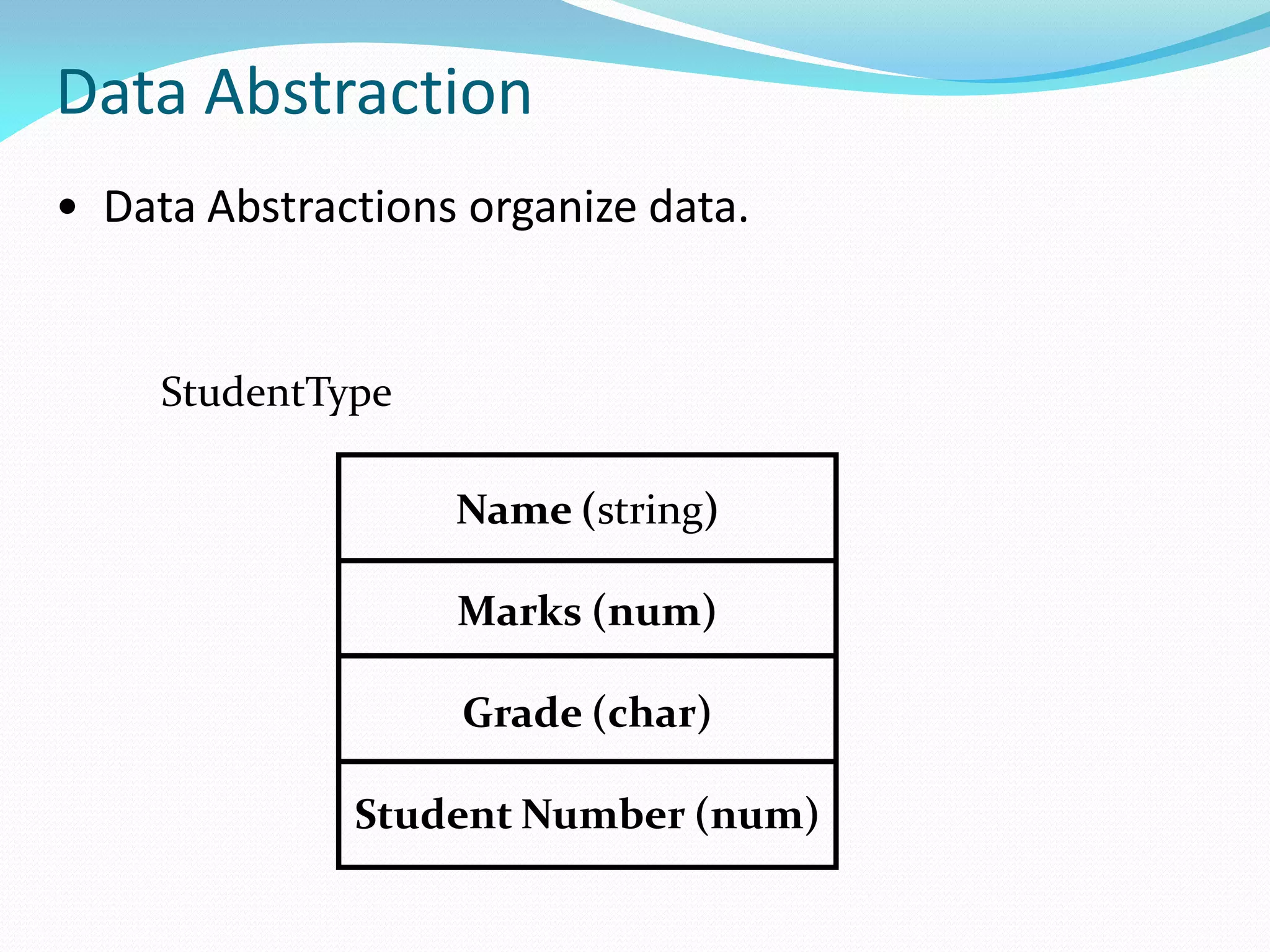 Data Abstraction

• Data Abstractions organize data.

StudentType

| Name (string) |
|---|
| Marks (num) |
| Grade (char) |
| Student Number (num) |